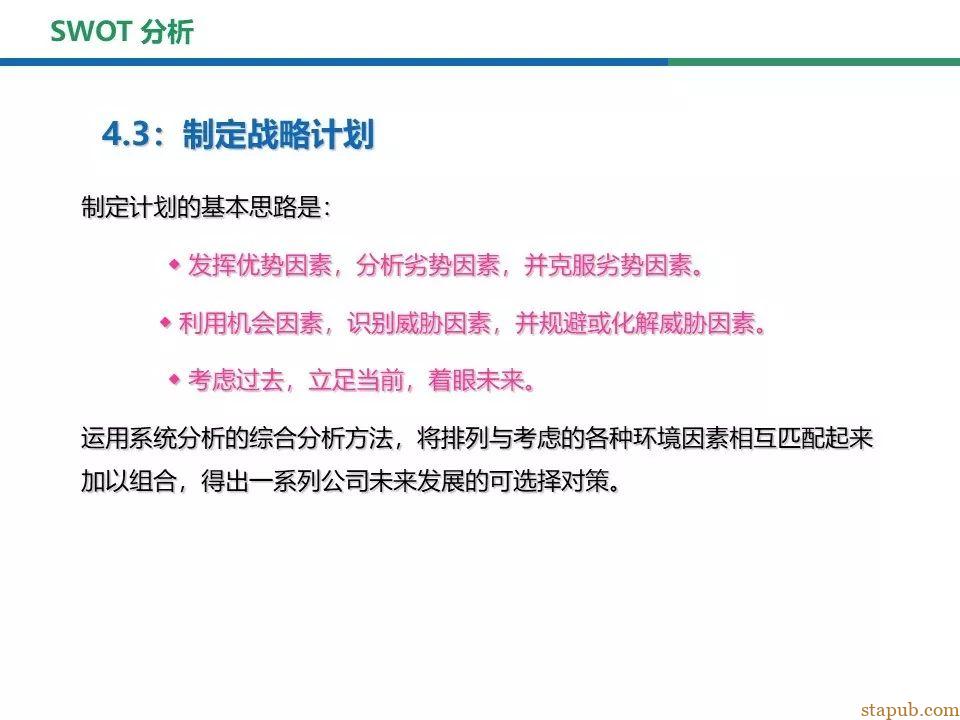 SWOT 分析

4.3：制定战略计划

制定计划的基本思路是：

◆ 发挥优势因素，分析劣势因素，并克服劣势因素。

◆ 利用机会因素，识别威胁因素，并规避或化解威胁因素。

◆ 考虑过去，立足当前，着眼未来。

运用系统分析的综合分析方法，将排列与考虑的各种环境因素相互匹配起来加以组合，得出一系列公司未来发展的可选择对策。

stapub.com